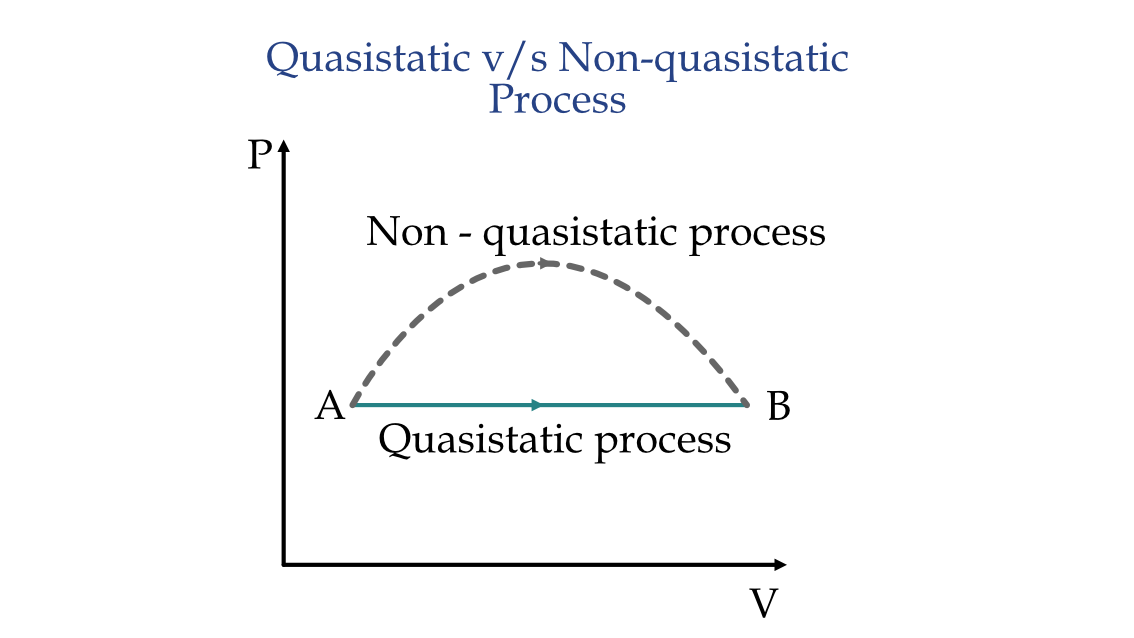 Quasistatic v/s Non-quasistatic Process

P

Non - quasistatic process

A

B

Quasistatic process

V